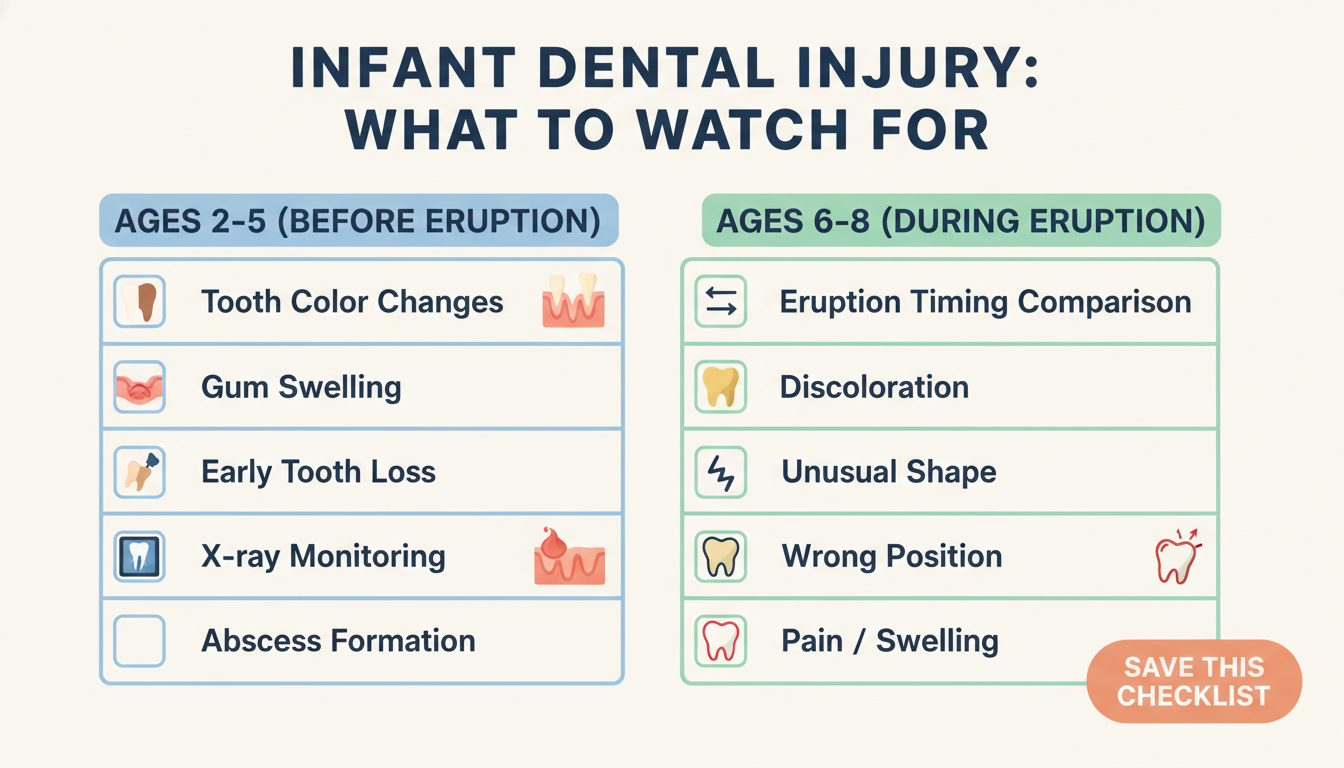 INFANT DENTAL INJURY: WHAT TO WATCH FOR

AGES 2-5 (BEFORE ERUPTION)

Tooth Color Changes

Gum Swelling

Early Tooth Loss

X-ray Monitoring

Abscess Formation

AGES 6-8 (DURING ERUPTION)

Eruption Timing Comparison

Discoloration

Unusual Shape

Wrong Position

Pain / Swelling

SAVE THIS CHECKLIST